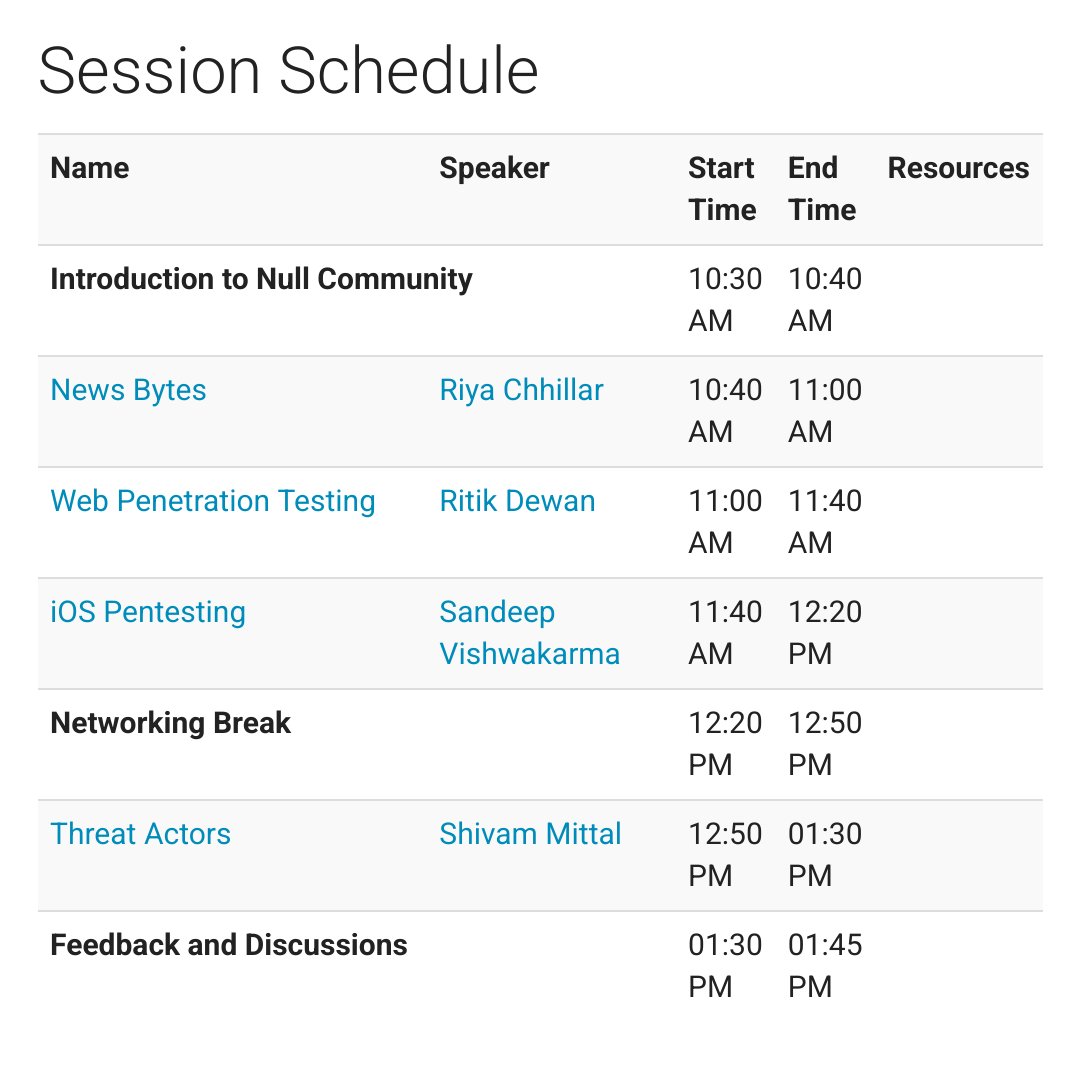 Session Schedule

| Name | Speaker | Start Time | End Time | Resources |
|---|---|---|---|---|
| Introduction to Null Community | | 10:30 AM | 10:40 AM | |
| News Bytes | Riya Chhillar | 10:40 AM | 11:00 AM | |
| Web Penetration Testing | Ritik Dewan | 11:00 AM | 11:40 AM | |
| iOS Pentesting | Sandeep Vishwakarma | 11:40 AM | 12:20 PM | |
| Networking Break | | 12:20 PM | 12:50 PM | |
| Threat Actors | Shivam Mittal | 12:50 PM | 01:30 PM | |
| Feedback and Discussions | | 01:30 PM | 01:45 PM | |